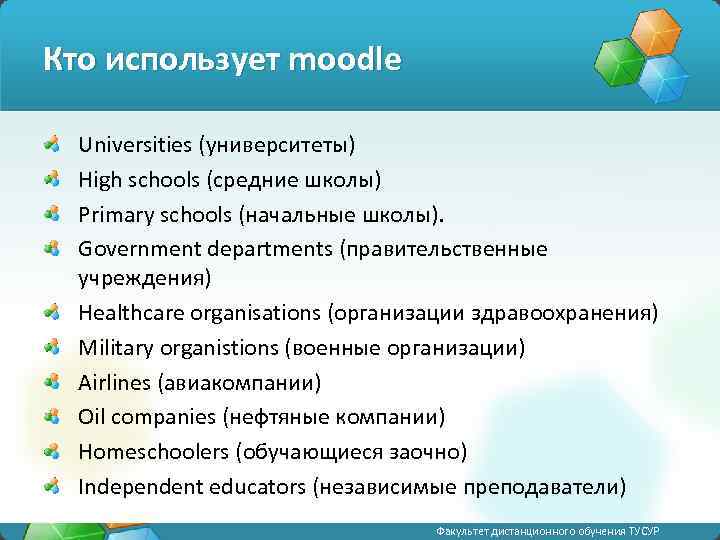 Кто использует moodle

Universities (университеты)
High schools (средние школы)
Primary schools (начальные школы).
Government departments (правительственные учреждения)
Healthcare organisations (организации здравоохранения)
Military organistions (военные организации)
Airlines (авиакомпании)
Oil companies (нефтяные компании)
Homeschoolers (обучающиеся заочно)
Independent educators (независимые преподаватели)

Факультет дистанционного обучения ТУСУР